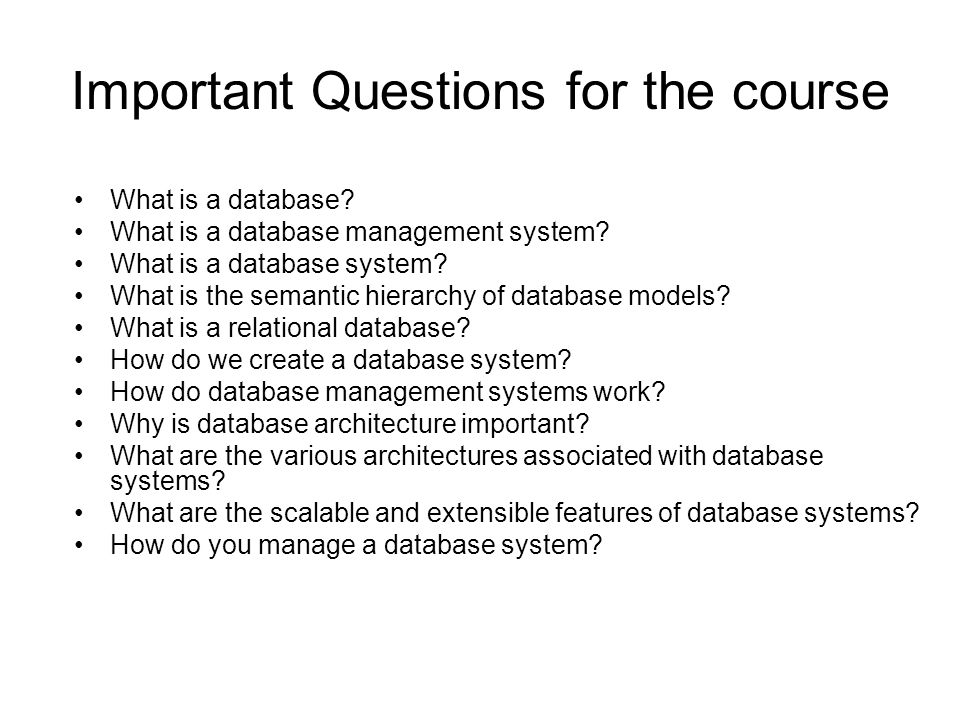 Important Questions for the course

• What is a database?
• What is a database management system?
• What is a database system?
• What is the semantic hierarchy of database models?
• What is a relational database?
• How do we create a database system?
• How do database management systems work?
• Why is database architecture important?
• What are the various architectures associated with database systems?
• What are the scalable and extensible features of database systems?
• How do you manage a database system?